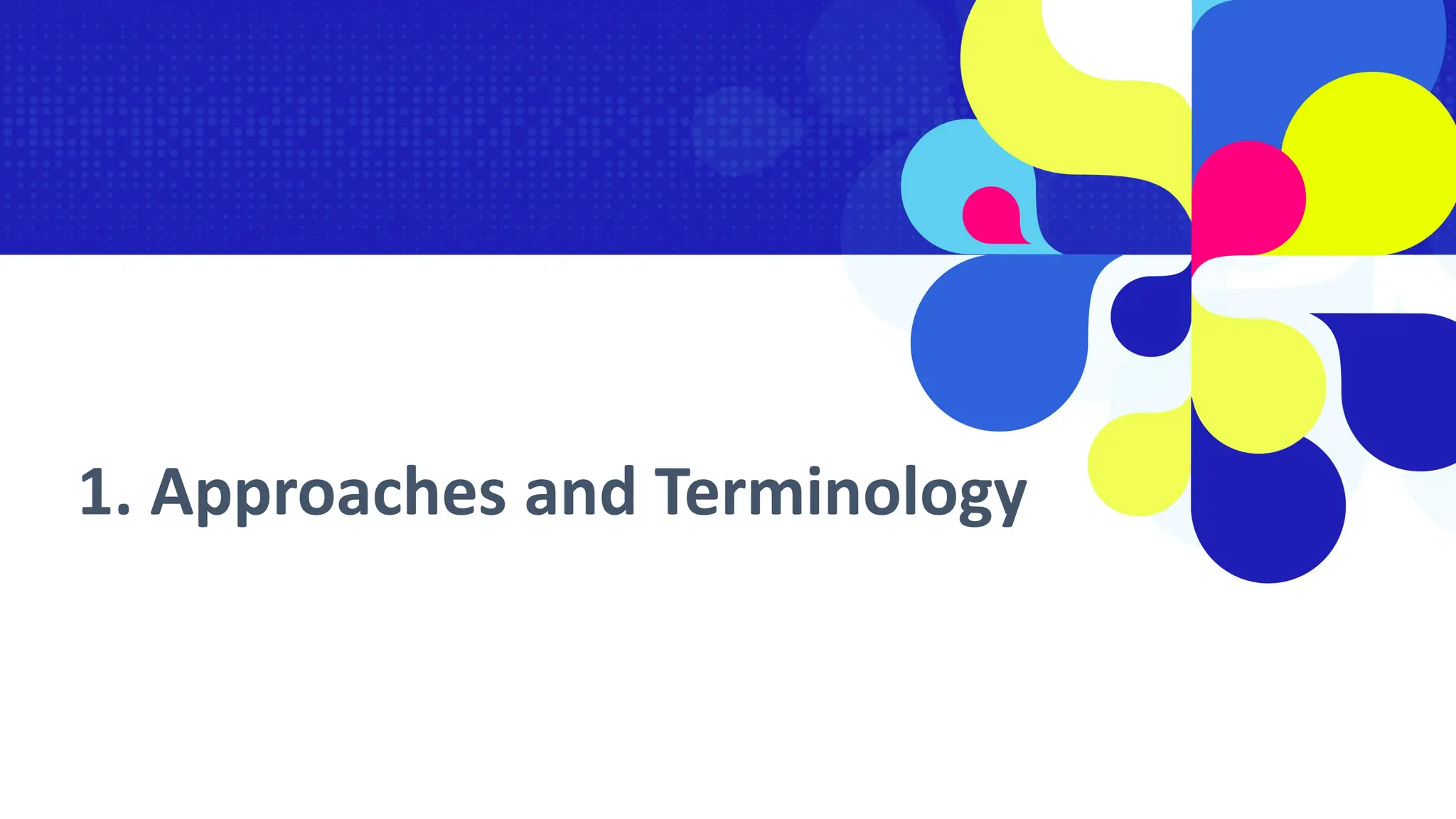 1. Approaches and Terminology